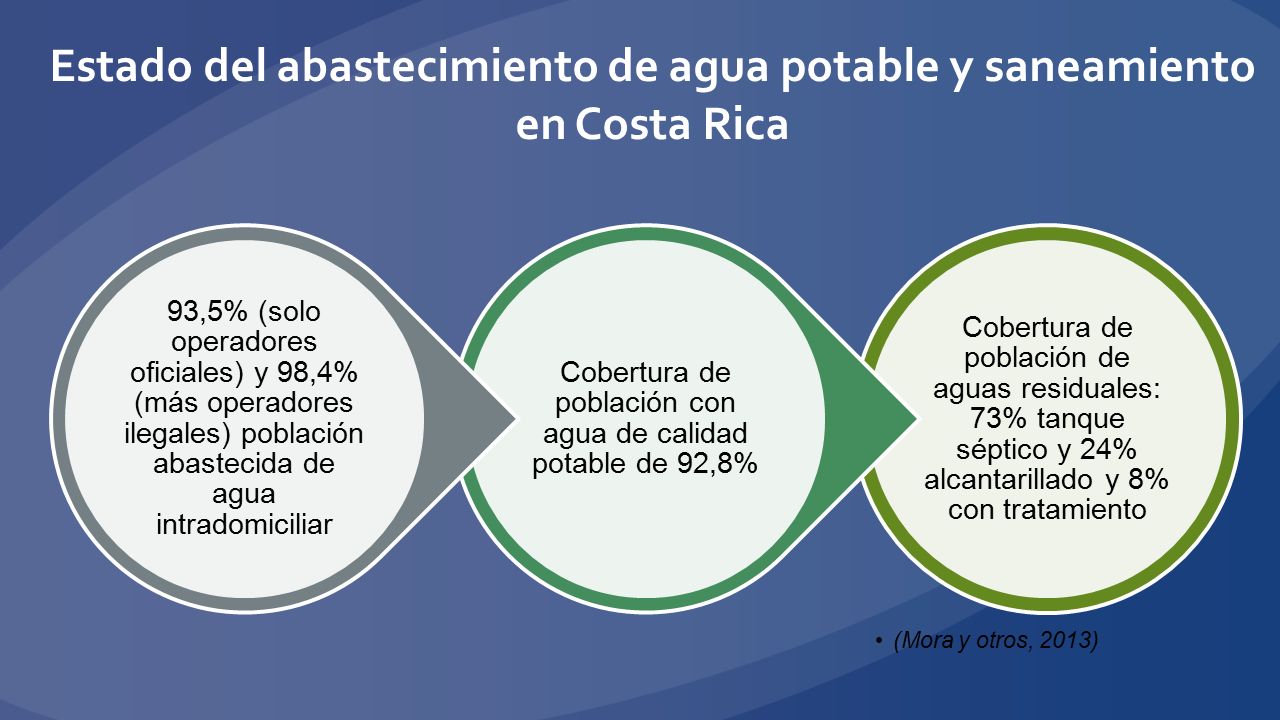 Estado del abastecimiento de agua potable y saneamiento en Costa Rica

93,5% (solo operadores oficiales) y 98,4% (más operadores ilegales) población abastecida de agua intradomiciliar

Cobertura de población con agua de calidad potable de 92,8%

Cobertura de población de aguas residuales: 73% tanque séptico y 24% alcantarillado y 8% con tratamiento

• (Mora y otros, 2013)